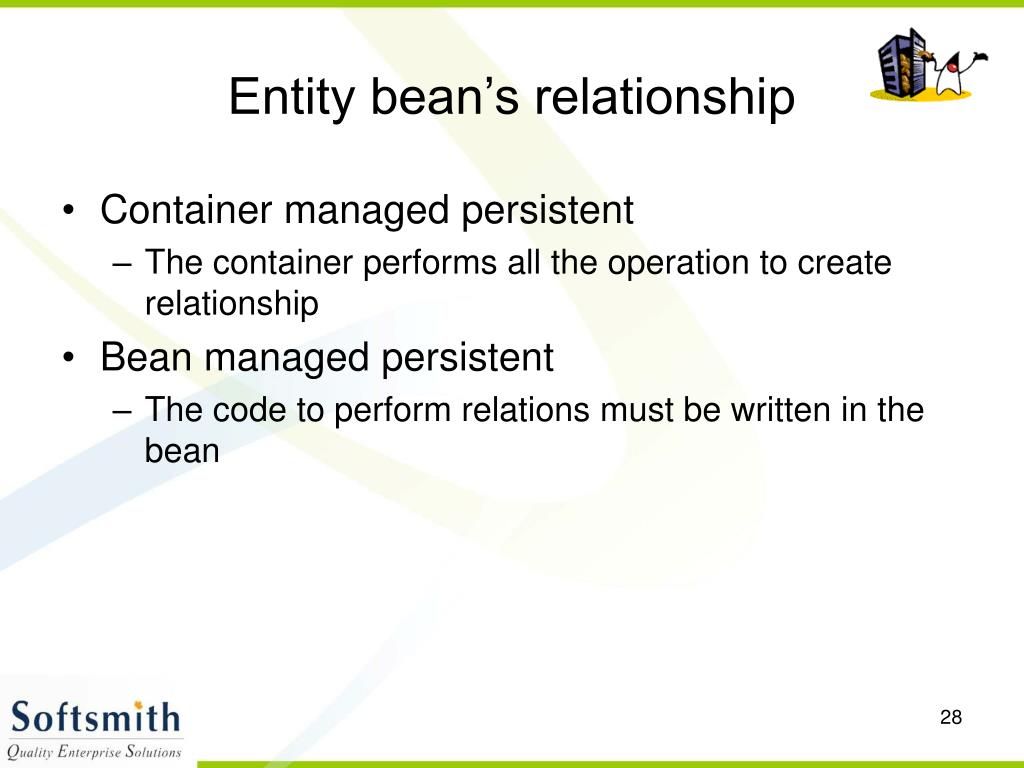 Entity bean’s relationship

• Container managed persistent
– The container performs all the operation to create relationship
• Bean managed persistent
– The code to perform relations must be written in the bean

Softsmith
Quality Enterprise Solutions

28